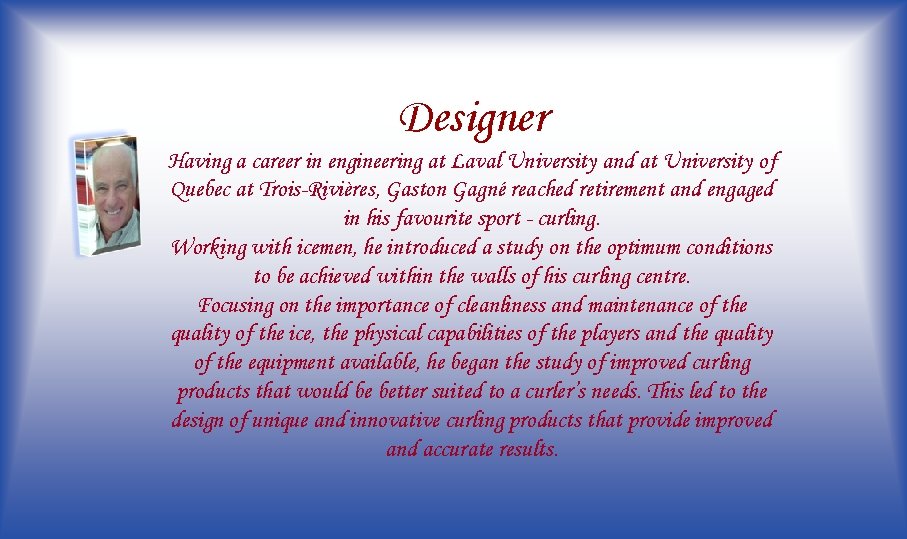 Designer

Having a career in engineering at Laval University and at University of Quebec at Trois-Rivières, Gaston Gagné reached retirement and engaged in his favourite sport - curling.

Working with icemen, he introduced a study on the optimum conditions to be achieved within the walls of his curling centre.

Focusing on the importance of cleanliness and maintenance of the quality of the ice, the physical capabilities of the players and the quality of the equipment available, he began the study of improved curling products that would be better suited to a curler's needs. This led to the design of unique and innovative curling products that provide improved and accurate results.